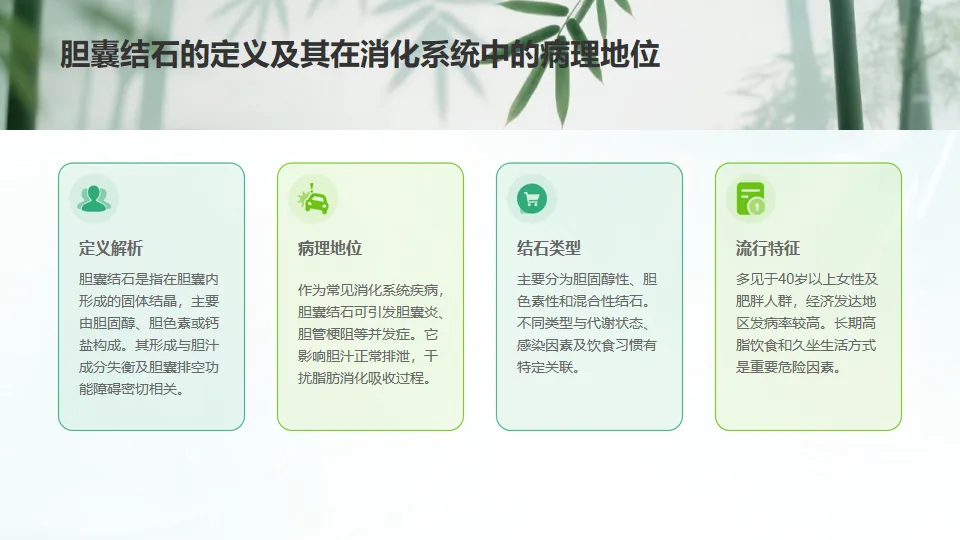 胆囊结石的定义及其在消化系统中的病理地位

定义解析

胆囊结石是指在胆囊内形成的固体结晶，主要由胆固醇、胆色素或钙盐构成。其形成与胆汁成分失衡及胆囊排空功能障碍密切相关。

病理地位

作为常见消化系统疾病，胆囊结石可引发胆囊炎、胆管梗阻等并发症。它影响胆汁正常排泄，干扰脂肪消化吸收过程。

结石类型

主要分为胆固醇性、胆色素性和混合性结石。不同类型与代谢状态、感染因素及饮食习惯有特定关联。

流行特征

多见于40岁以上女性及肥胖人群，经济发达地区发病率较高。长期高脂饮食和久坐生活方式是重要危险因素。